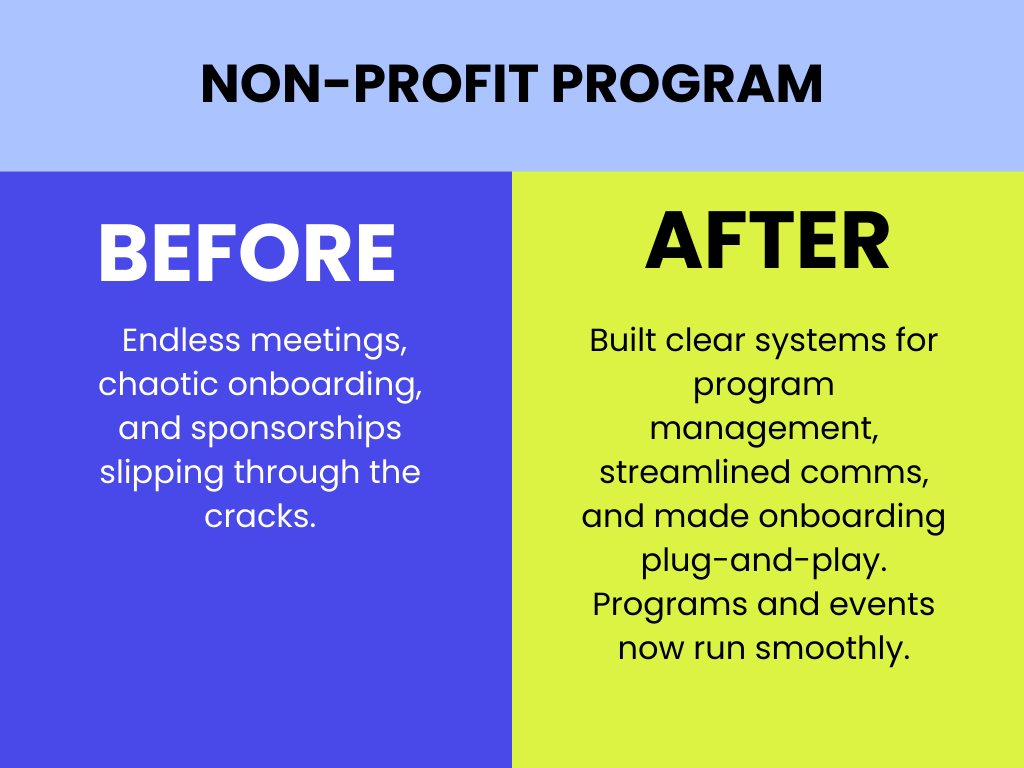 NON-PROFIT PROGRAM

BEFORE

Endless meetings, chaotic onboarding, and sponsorships slipping through the cracks.

AFTER

Built clear systems for program management, streamlined comms, and made onboarding plug-and-play. Programs and events now run smoothly.